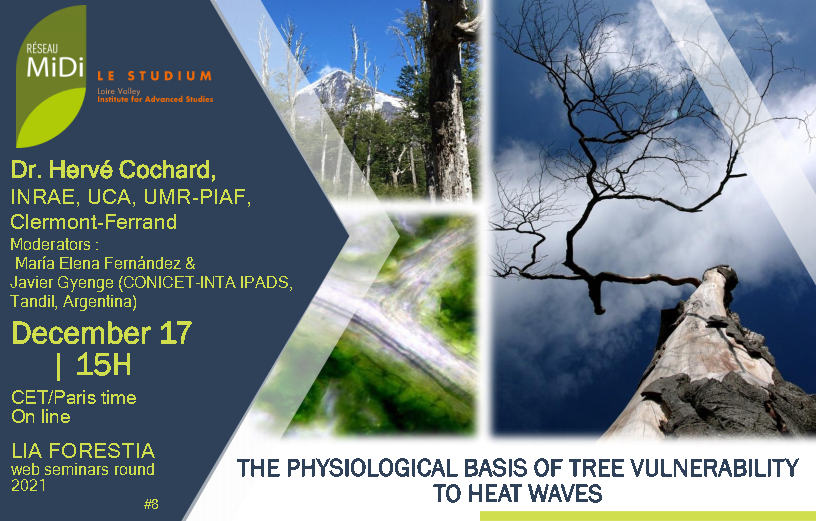 RÉSEAU
MiDi

LE STUDIUM
Loire Valley
Institute for Advanced Studies

Dr. Hervé Cochard,
INRAE, UCA, UMR-PIAF, Clermont-Ferrand

Moderators :
María Elena Fernández &
Javier Gyenge (CONICET-INTA IPADS, Tandil, Argentina)

December 17
| 15H

CET/Paris time
On line

LIA FORESTIA
web seminars round
2021

#8

THE PHYSIOLOGICAL BASIS OF TREE VULNERABILITY TO HEAT WAVES